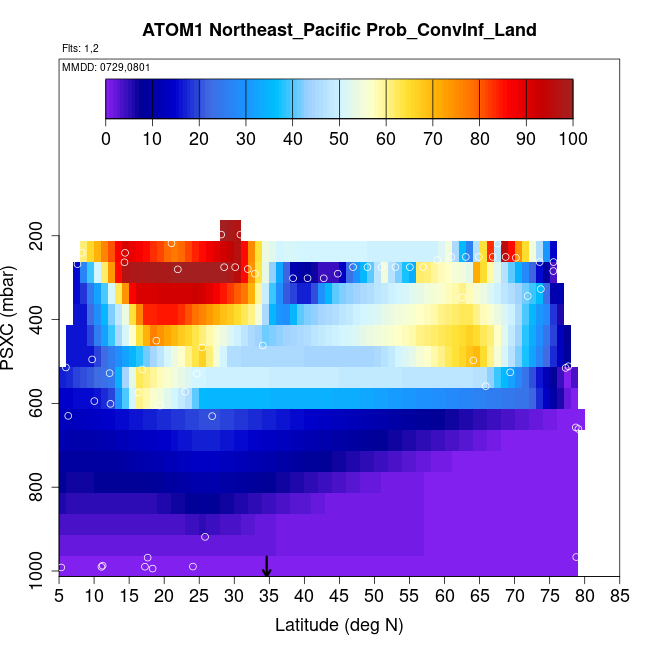 ATOM1 Northeast_Pacific Prob_ConvInf_Land

Flts: 1,2

MMDD: 0729,0801

0 10 20 30 40 50 60 70 80 90 100

PSXC (mbar)

200
400
600
800
1000

5 10 15 20 25 30 35 40 45 50 55 60 65 70 75 80 85

Latitude (deg N)